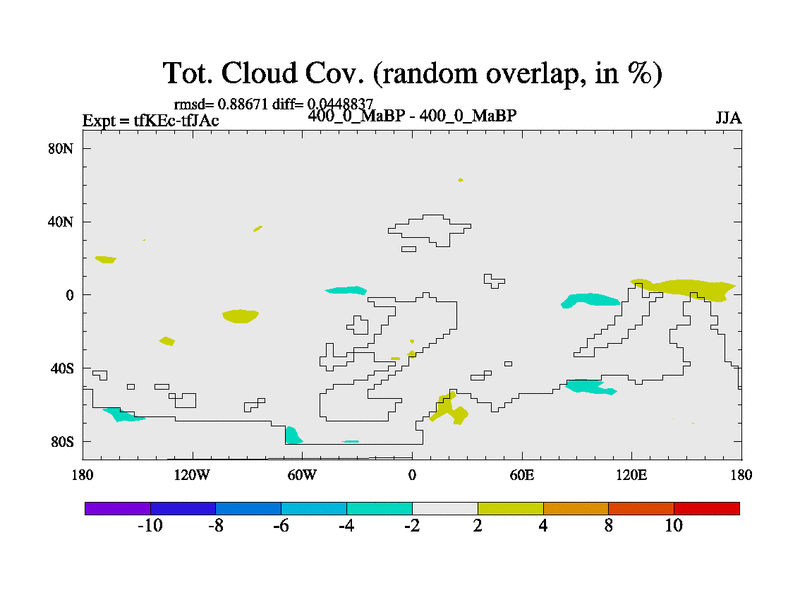 Tot. Cloud Cov. (random overlap, in %)

rmsd= 0.88671 diff= 0.0448837
Expt = tfKEc-tfJAc
400_0_MaBP - 400_0_MaBP
JJA

80N
40N
0
40S
80S

180
120W
60W
0
60E
120E
180

-10
-8
-6
-4
-2
2
4
8
10